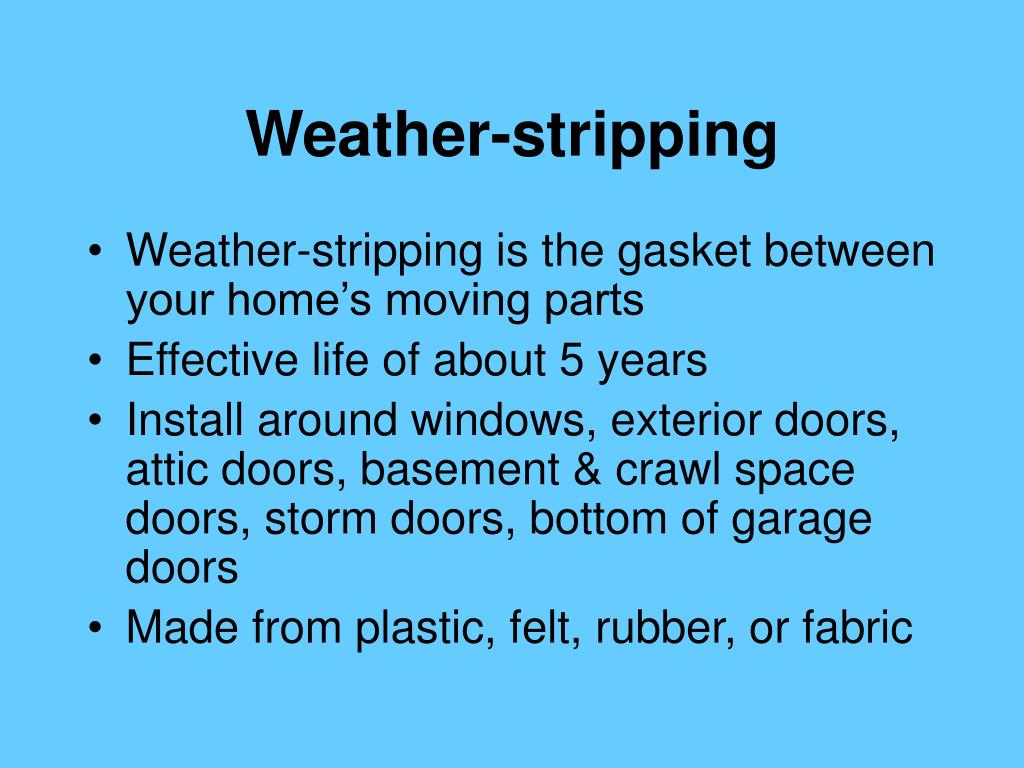 Weather-stripping

• Weather-stripping is the gasket between your home’s moving parts
• Effective life of about 5 years
• Install around windows, exterior doors, attic doors, basement & crawl space doors, storm doors, bottom of garage doors
• Made from plastic, felt, rubber, or fabric